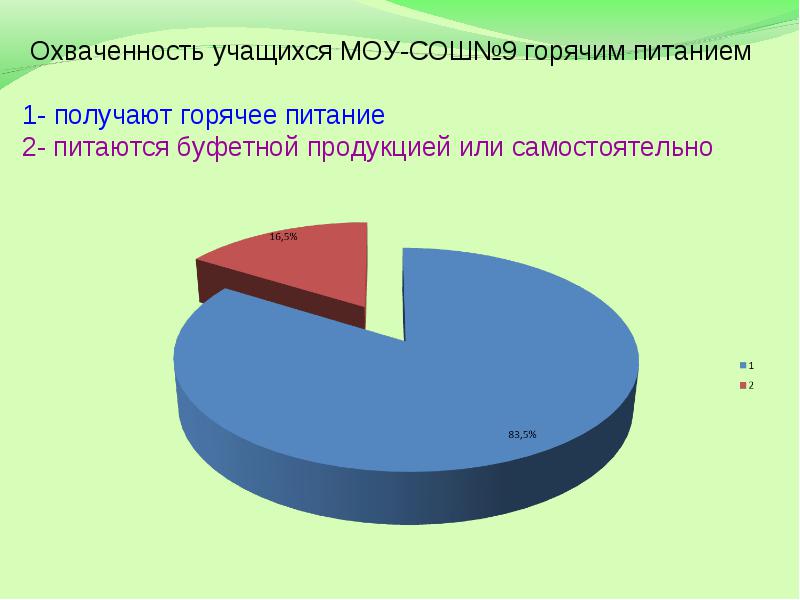 Охваченность учащихся МОУ-СОШ№9 горячим питанием

1- получают горячее питание
2- питаются буфетной продукцией или самостоятельно

16,5%

83,5%

1
2